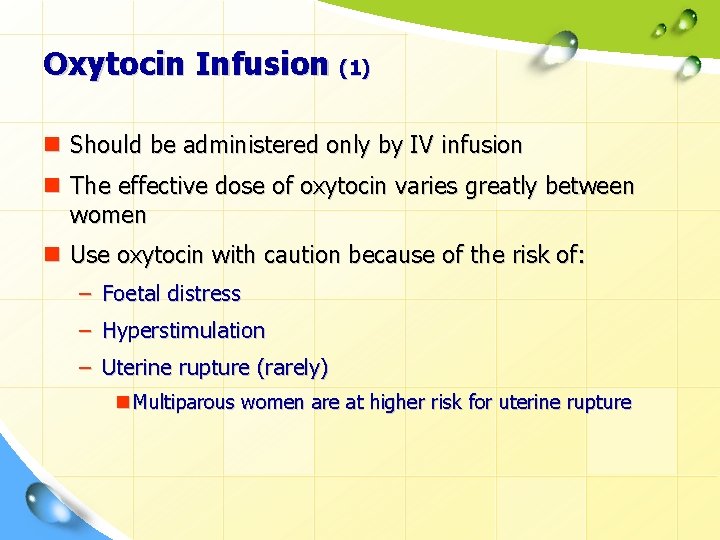 Oxytocin Infusion (1)

- Should be administered only by IV infusion
- The effective dose of oxytocin varies greatly between women
- Use oxytocin with caution because of the risk of:
  – Foetal distress
  – Hyperstimulation
  – Uterine rupture (rarely)
    - Multiparous women are at higher risk for uterine rupture